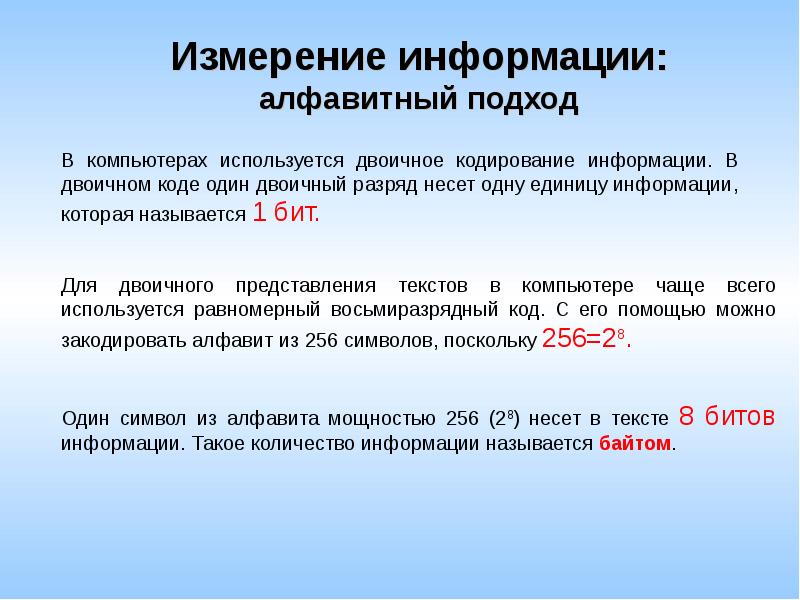 Измерение информации:
алфавитный подход

В компьютерах используется двоичное кодирование информации. В двоичном коде один двоичный разряд несет одну единицу информации, которая называется 1 бит.

Для двоичного представления текстов в компьютере чаще всего используется равномерный восьмиразрядный код. С его помощью можно закодировать алфавит из 256 символов, поскольку $256=2^8$.

Один символ из алфавита мощностью 256 ($2^8$) несет в тексте 8 битов информации. Такое количество информации называется байтом.